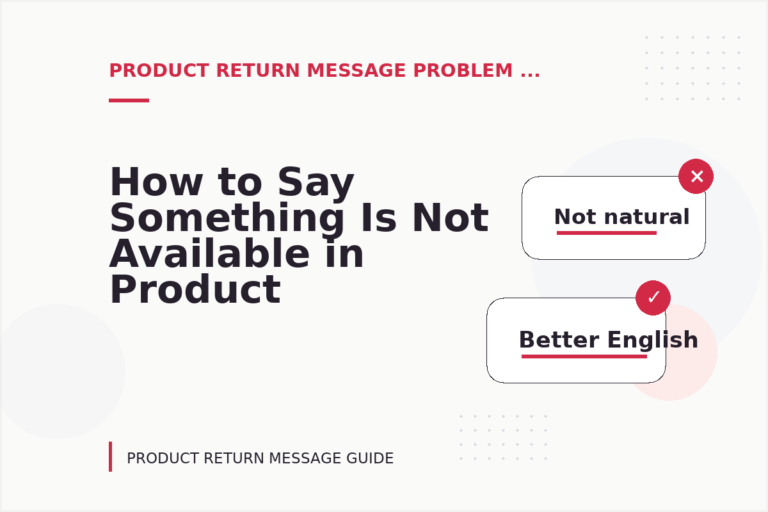 PRODUCT RETURN MESSAGE PROBLEM ...

How to Say Something Is Not Available in Product

✕

Not natural

✓

Better English

PRODUCT RETURN MESSAGE GUIDE